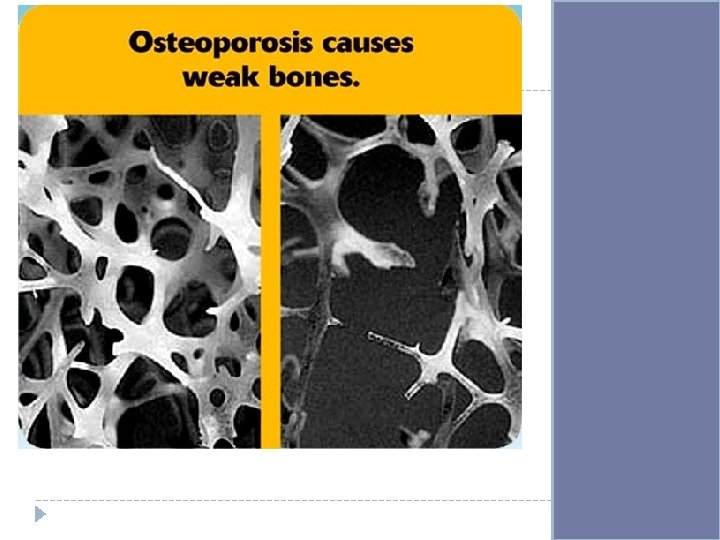 Osteoporosis causes weak bones.